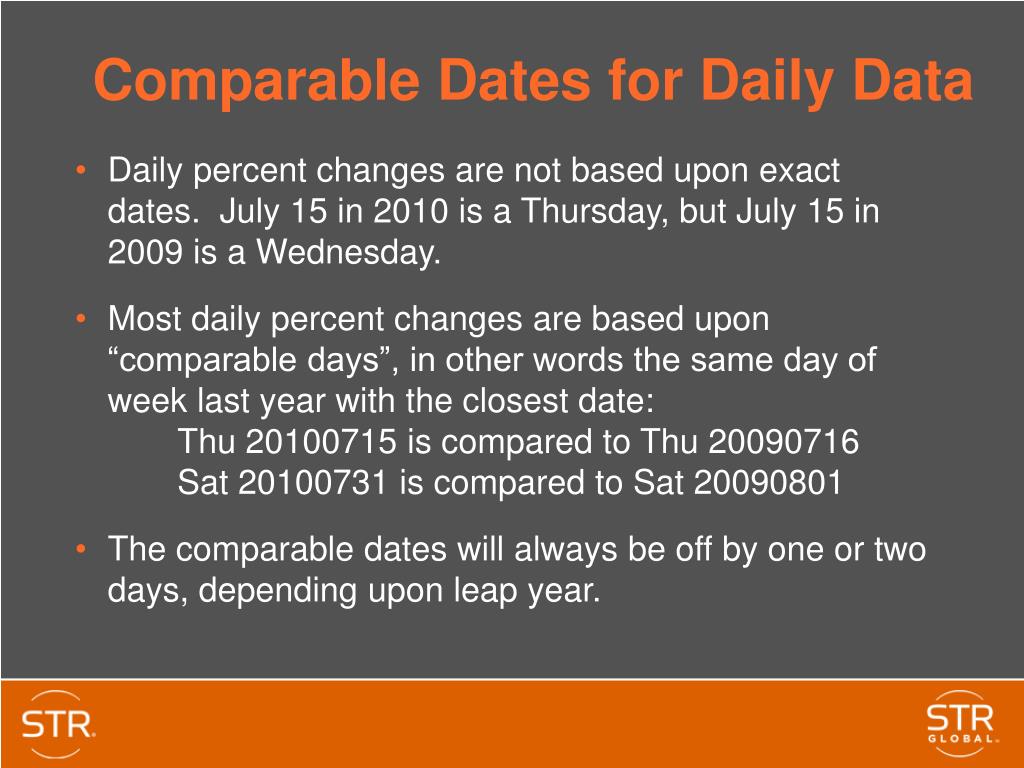 Comparable Dates for Daily Data

• Daily percent changes are not based upon exact dates. July 15 in 2010 is a Thursday, but July 15 in 2009 is a Wednesday.

• Most daily percent changes are based upon “comparable days”, in other words the same day of week last year with the closest date:
Thu 20100715 is compared to Thu 20090716
Sat 20100731 is compared to Sat 20090801

• The comparable dates will always be off by one or two days, depending upon leap year.

STR

STR GLOBAL